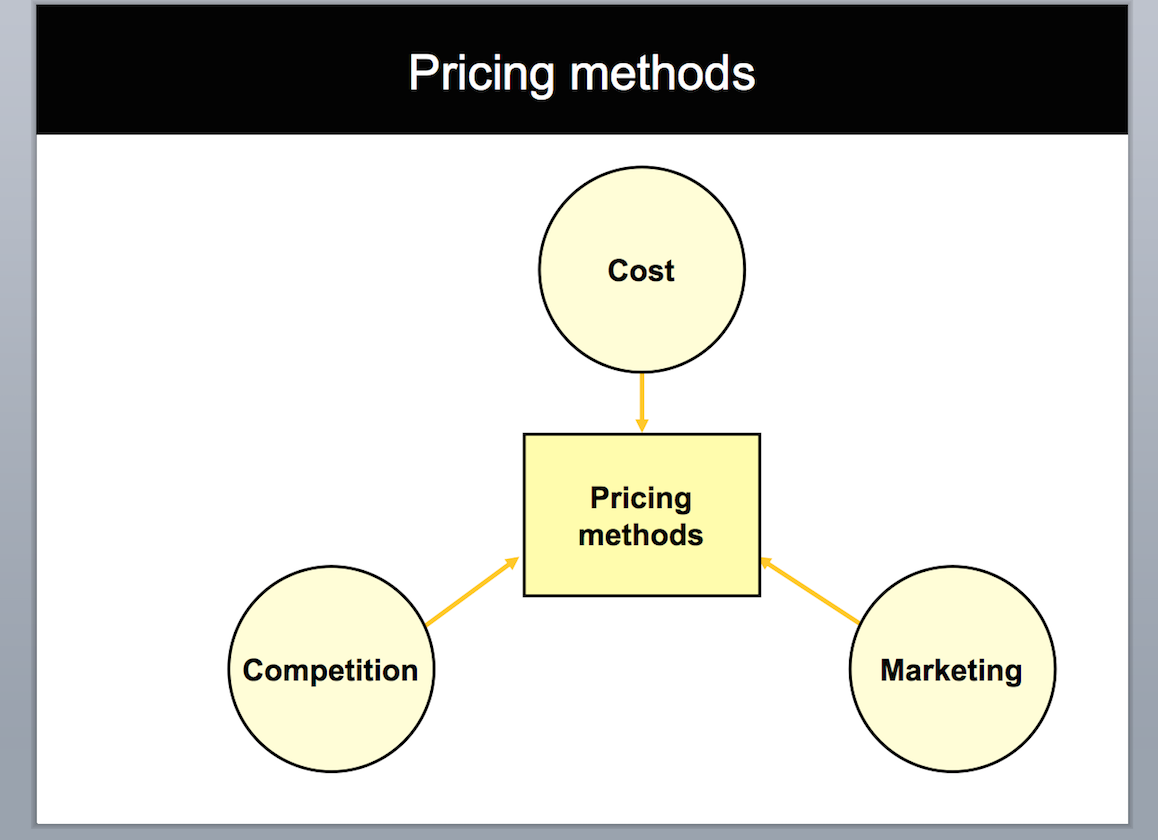 Pricing methods

Cost

Pricing methods

Competition

Marketing